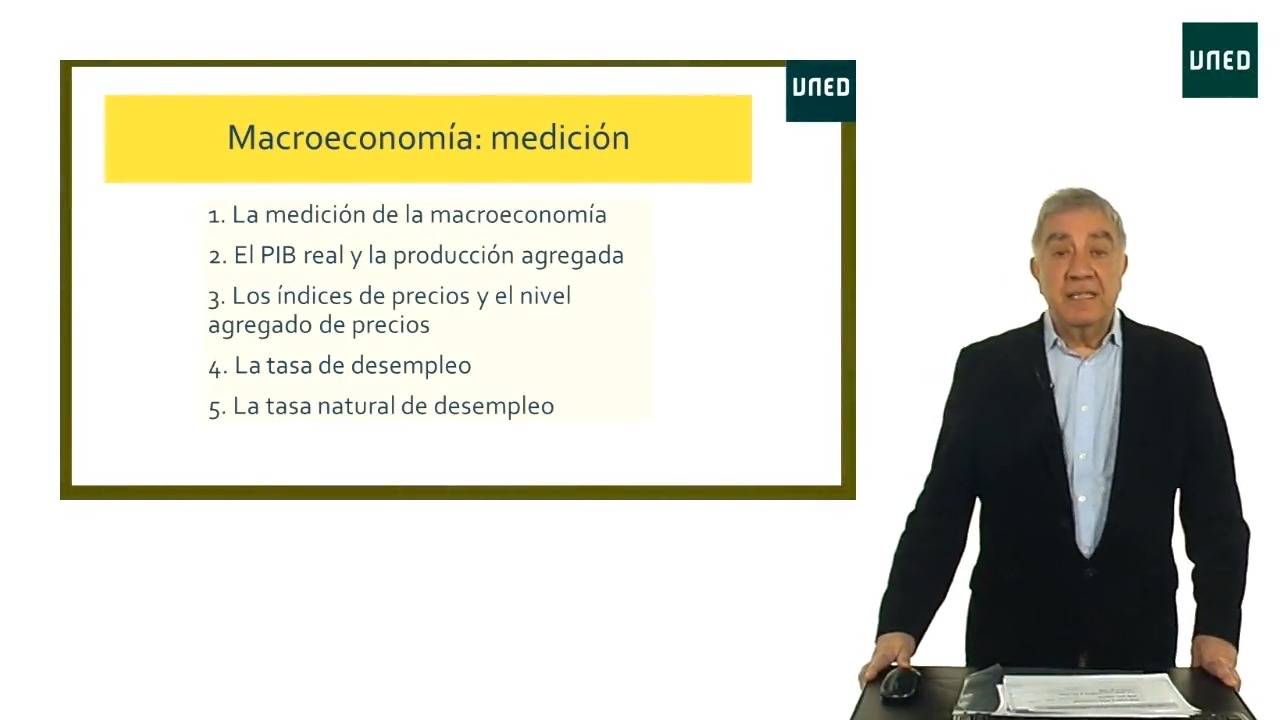 UNED

UNED

Macroeconomía: medición

1. La medición de la macroeconomía

2. El PIB real y la producción agregada

3. Los índices de precios y el nivel agregado de precios

4. La tasa de desempleo

5. La tasa natural de desempleo